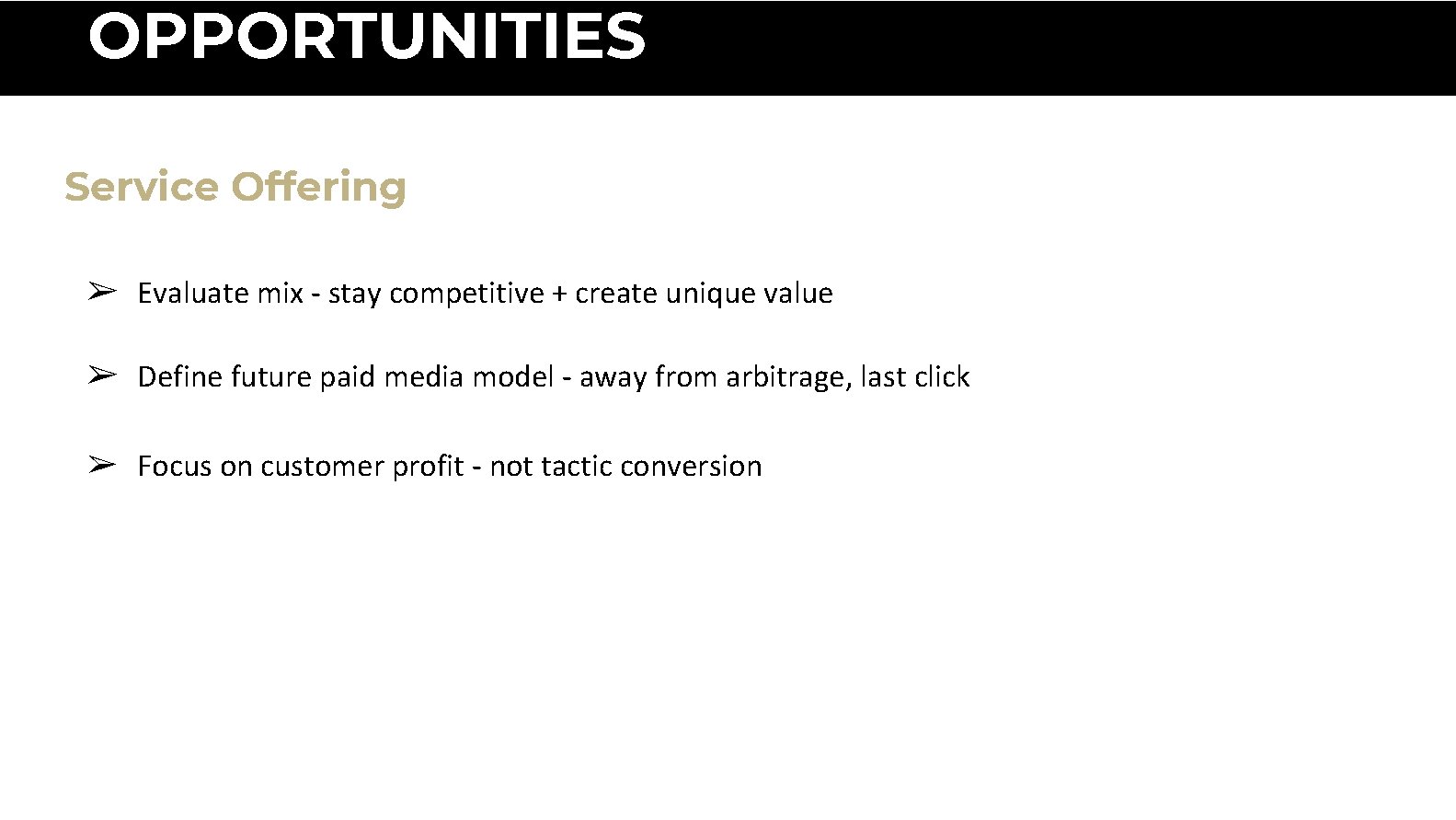 OPPORTUNITIES

Service Offering

➢ Evaluate mix - stay competitive + create unique value

➢ Define future paid media model - away from arbitrage, last click

➢ Focus on customer profit - not tactic conversion